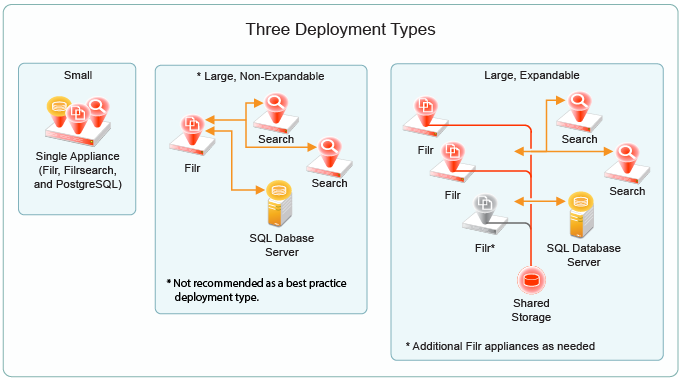 Three Deployment Types

Small

Single Appliance (Filr, Filrsearch, and PostgreSQL)

* Large, Non-Expandable

Filr

Search

Search

SQL Dabase Server

* Not recommended as a best practice deployment type.

Large, Expandable

Filr

Filr

Filr*

Search

Search

SQL Database Server

Shared Storage

* Additional Filr appliances as needed